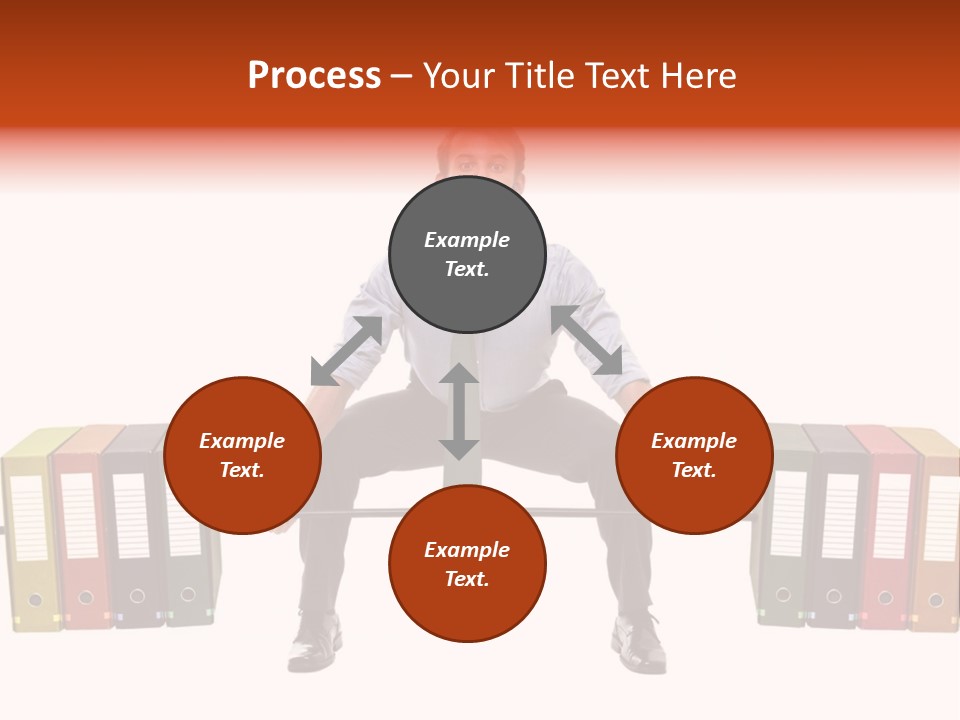 Process – Your Title Text Here

Example Text.

Example Text.

Example Text.

Example Text.